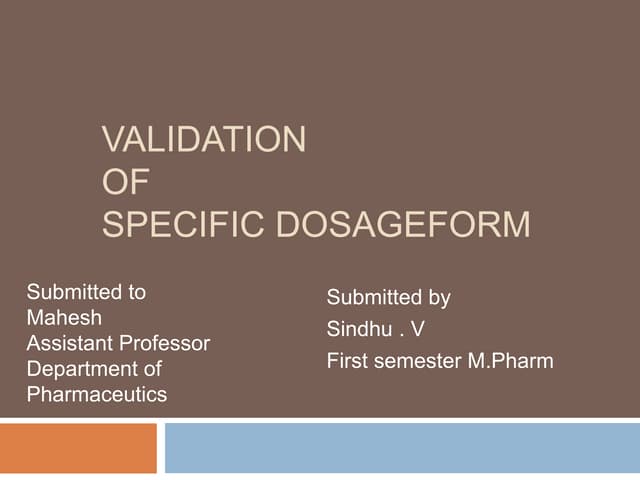 VALIDATION
OF
SPECIFIC DOSAGEFORM

Submitted to
Mahesh
Assistant Professor
Department of
Pharmaceutics

Submitted by
Sindhu . V
First semester M.Pharm